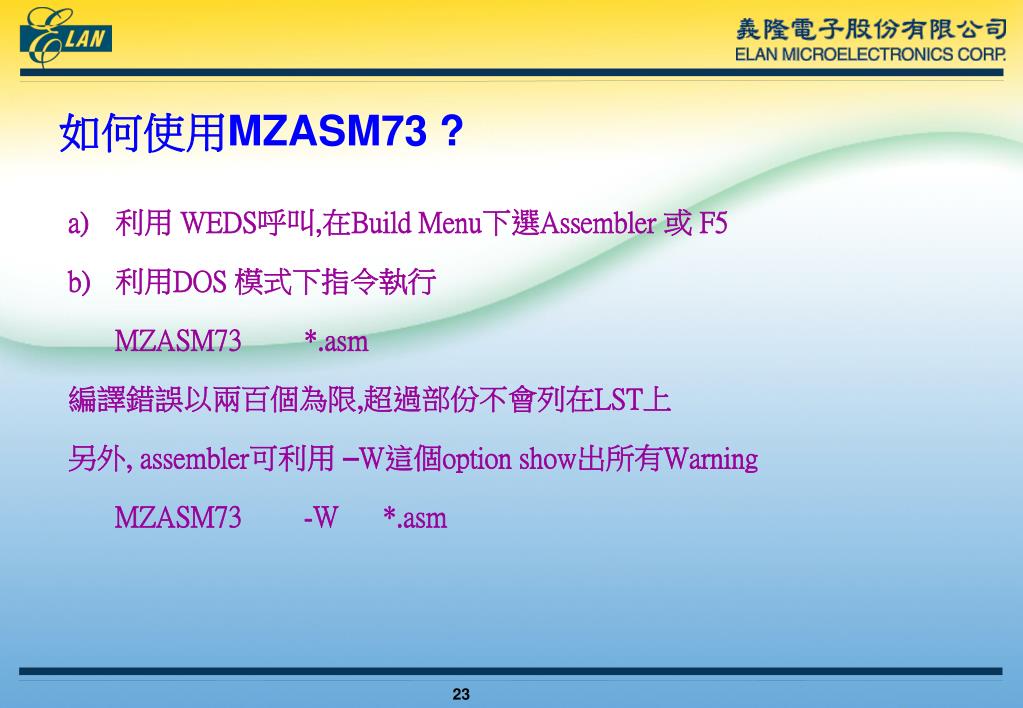 ELAN

義隆電子股份有限公司
ELAN MICROELECTRONICS CORP.

如何使用MZASM73 ?

a) 利用 WEDS呼叫,在Build Menu下選Assembler 或 F5

b) 利用DOS 模式下指令執行

MZASM73 *.asm

編譯錯誤以兩百個為限,超過部份不會列在LST上

另外, assembler可利用 –W這個option show出所有Warning

MZASM73 -W *.asm

23